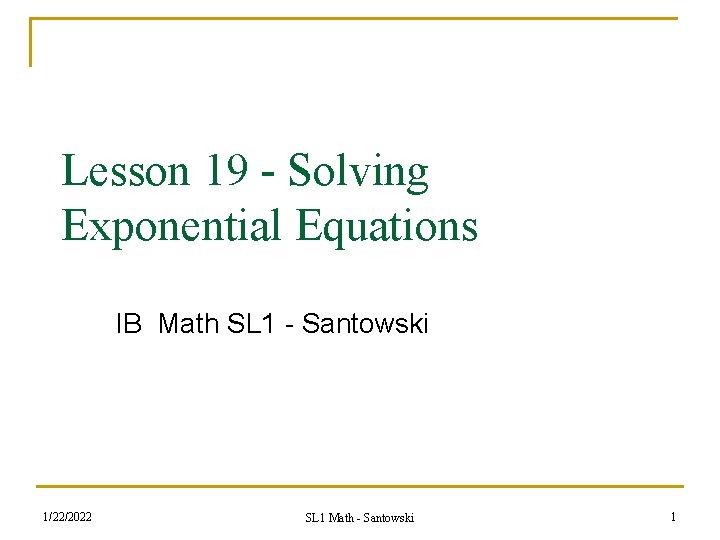 Lesson 19 - Solving Exponential Equations

IB Math SL1 - Santowski

1/22/2022

SL1 Math - Santowski

1